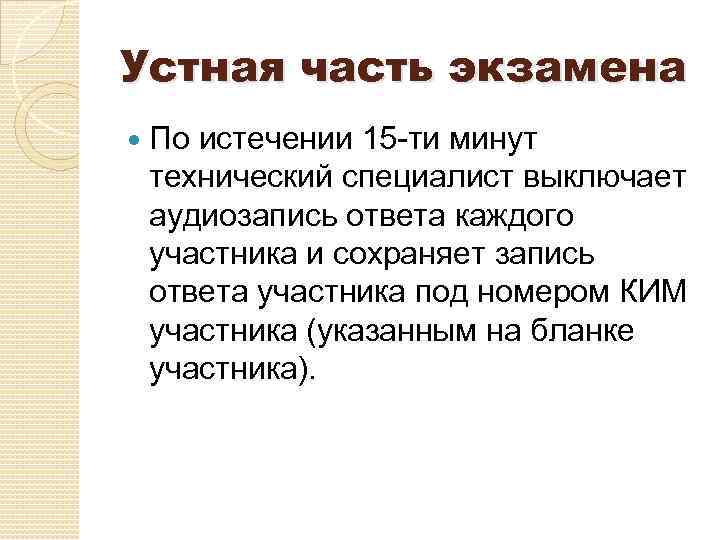 Устная часть экзамена

По истечении 15-ти минут технический специалист выключает аудиозапись ответа каждого участника и сохраняет запись ответа участника под номером КИМ участника (указанным на бланке участника).